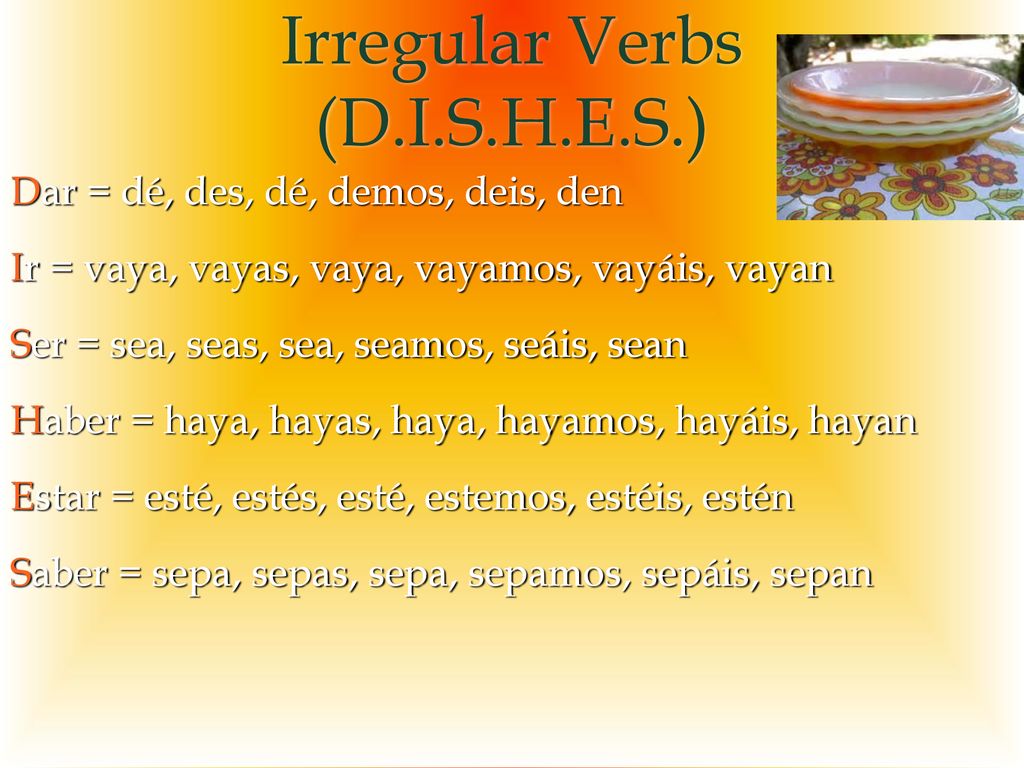 Irregular Verbs (D.I.S.H.E.S.)

Dar = dé, des, dé, demos, deis, den

Ir = vaya, vayas, vaya, vayamos, vayáis, vayan

Ser = sea, seas, sea, seamos, seáis, sean

Haber = haya, hayas, haya, hayamos, hayáis, hayan

Estar = esté, estés, esté, estemos, estéis, estén

Saber = sepa, sepas, sepa, sepamos, sepáis, sepan